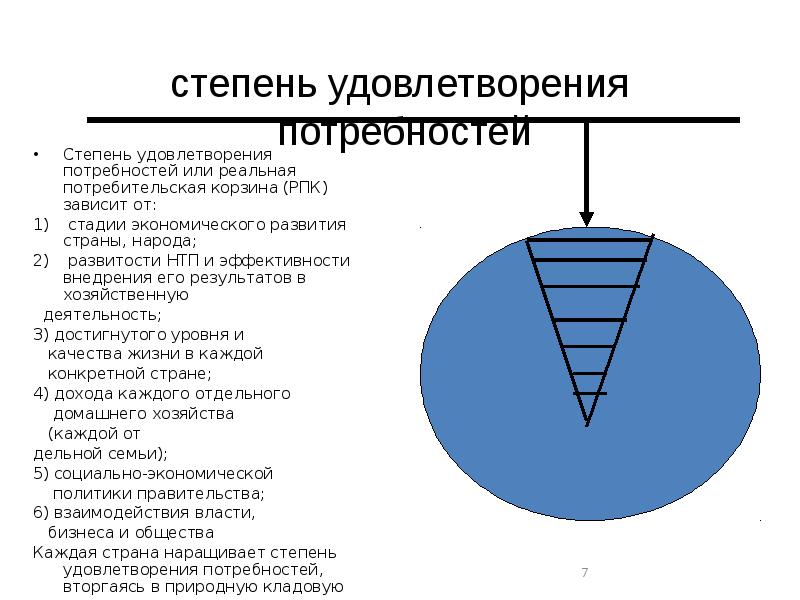 степень удовлетворения потребностей

• Степень удовлетворения потребностей или реальная потребительская корзина (РПК) зависит от:

1) стадии экономического развития страны, народа;

2) развитости НТП и эффективности внедрения его результатов в хозяйственную деятельность;

3) достигнутого уровня и качества жизни в каждой конкретной стране;

4) дохода каждого отдельного домашнего хозяйства (каждой от дельной семьи);

5) социально-экономической политики правительства;

6) взаимодействия власти, бизнеса и общества

Каждая страна наращивает степень удовлетворения потребностей, вторгаясь в природную кладовую

7